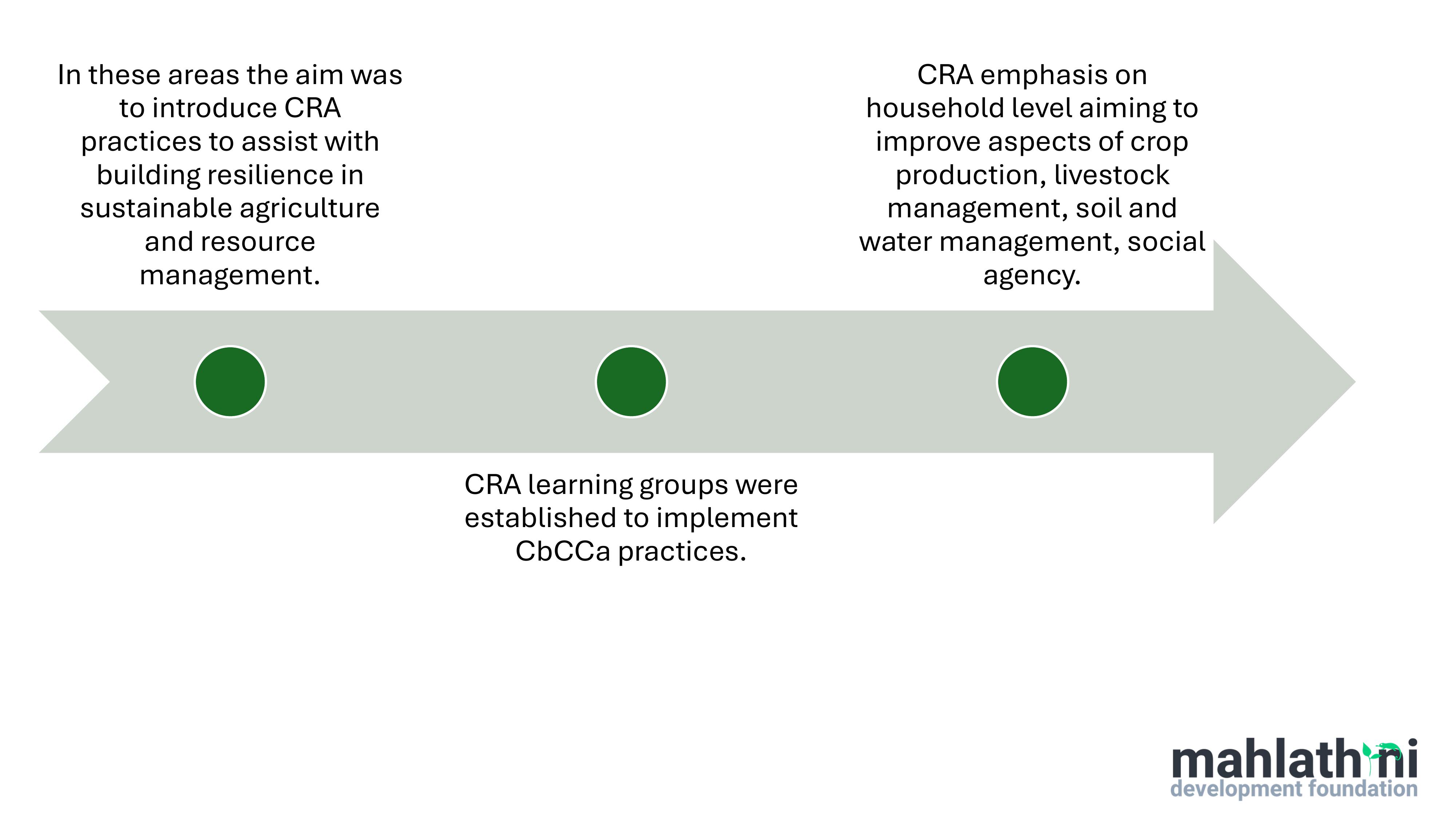 In these areas the aim was to introduce CRA practices to assist with building resilience in sustainable agriculture and resource management.

CRA learning groups were established to implement CbCCa practices.

CRA emphasis on household level aiming to improve aspects of crop production, livestock management, soil and water management, social agency.

mahlathini
development foundation